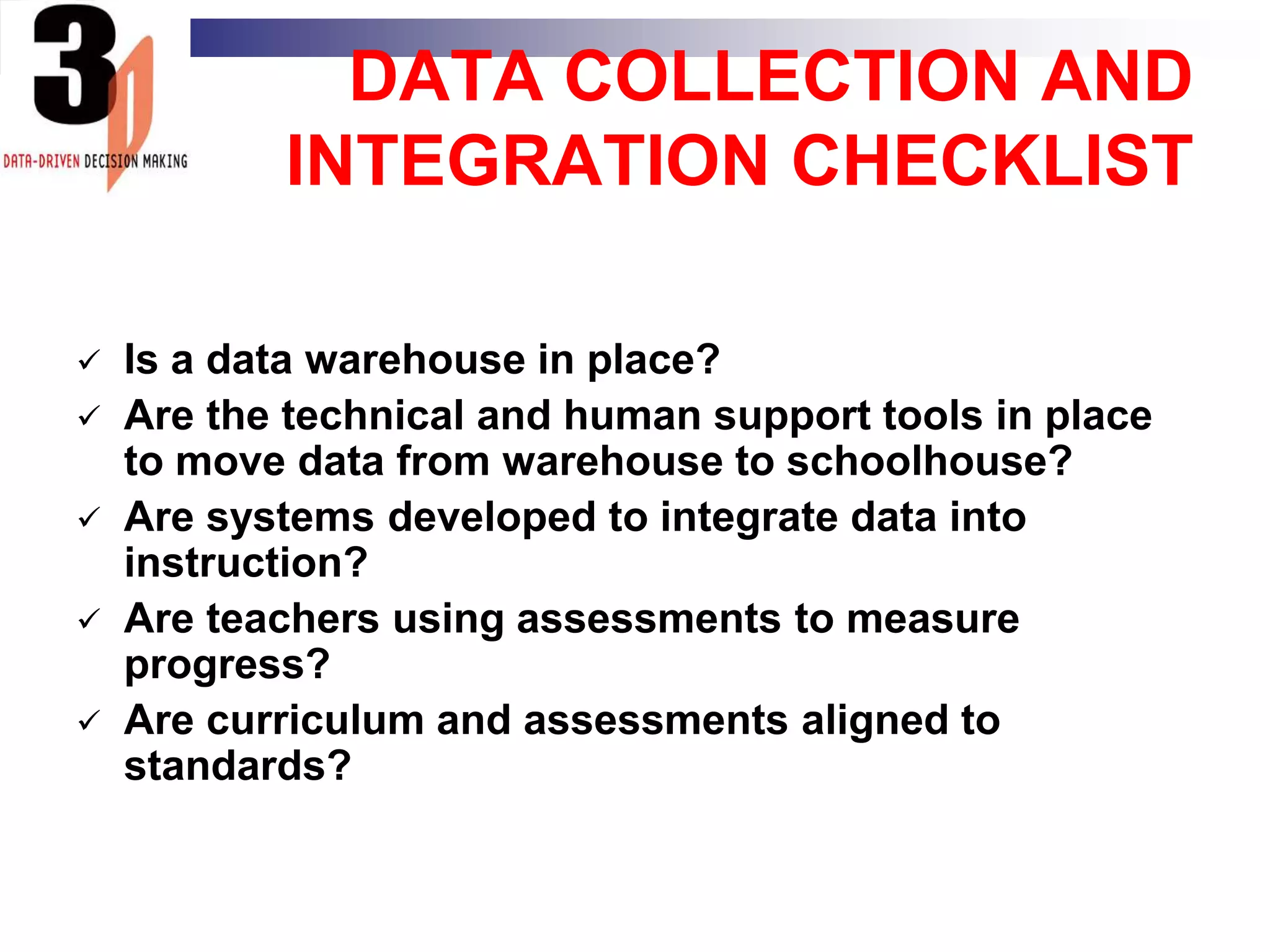 3D

DATA-DRIVEN DECISION MAKING

DATA COLLECTION AND INTEGRATION CHECKLIST

✓ Is a data warehouse in place?

✓ Are the technical and human support tools in place to move data from warehouse to schoolhouse?

✓ Are systems developed to integrate data into instruction?

✓ Are teachers using assessments to measure progress?

✓ Are curriculum and assessments aligned to standards?